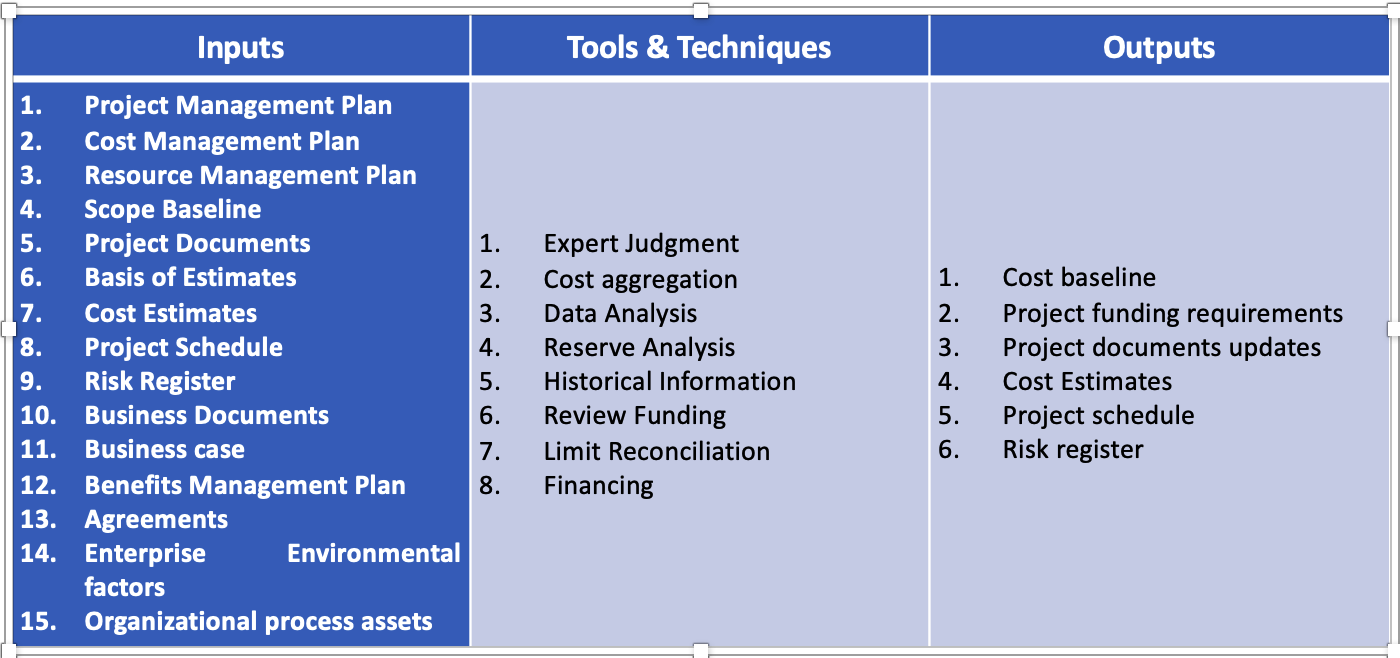 | Inputs | Tools & Techniques | Outputs |
|---|---|---|
| 1. Project Management Plan<br>2. Cost Management Plan<br>3. Resource Management Plan<br>4. Scope Baseline<br>5. Project Documents<br>6. Basis of Estimates<br>7. Cost Estimates<br>8. Project Schedule<br>9. Risk Register<br>10. Business Documents<br>11. Business case<br>12. Benefits Management Plan<br>13. Agreements<br>14. Enterprise Environmental factors<br>15. Organizational process assets | 1. Expert Judgment<br>2. Cost aggregation<br>3. Data Analysis<br>4. Reserve Analysis<br>5. Historical Information<br>6. Review Funding<br>7. Limit Reconciliation<br>8. Financing | 1. Cost baseline<br>2. Project funding requirements<br>3. Project documents updates<br>4. Cost Estimates<br>5. Project schedule<br>6. Risk register |